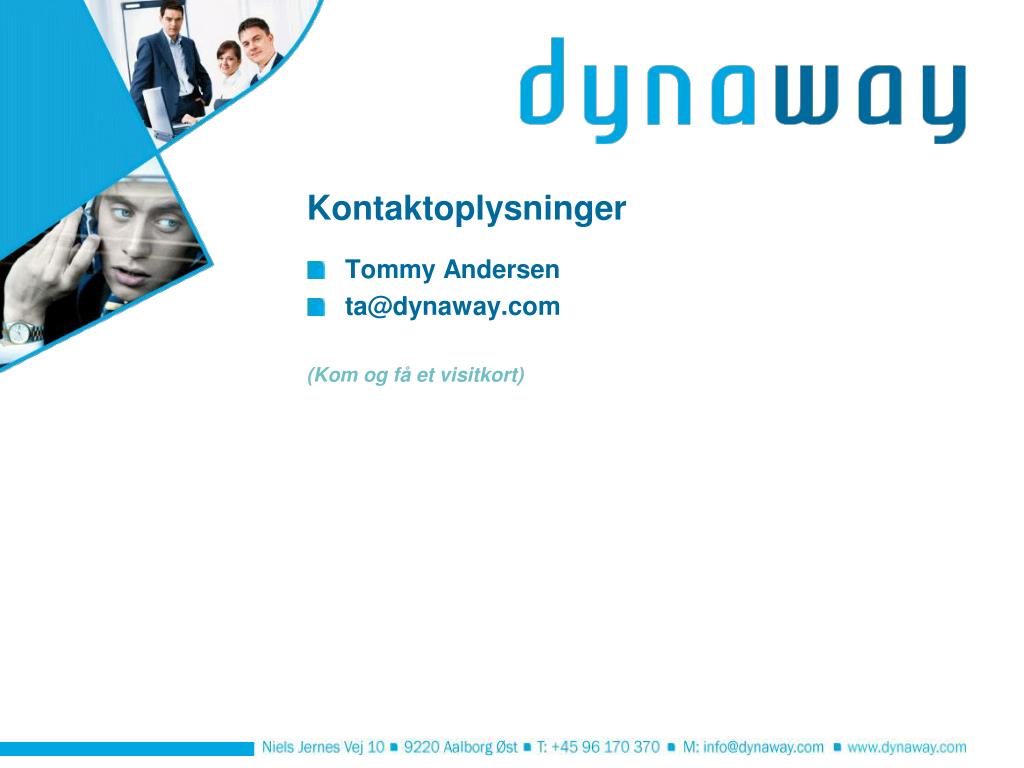 dynaway

Kontaktoplysninger

Tommy Andersen
ta@dynaway.com

(Kom og få et visitkort)

Niels Jernes Vej 10 ■ 9220 Aalborg Øst ■ T: +45 96 170 370 ■ M: info@dynaway.com ■ www.dynaway.com